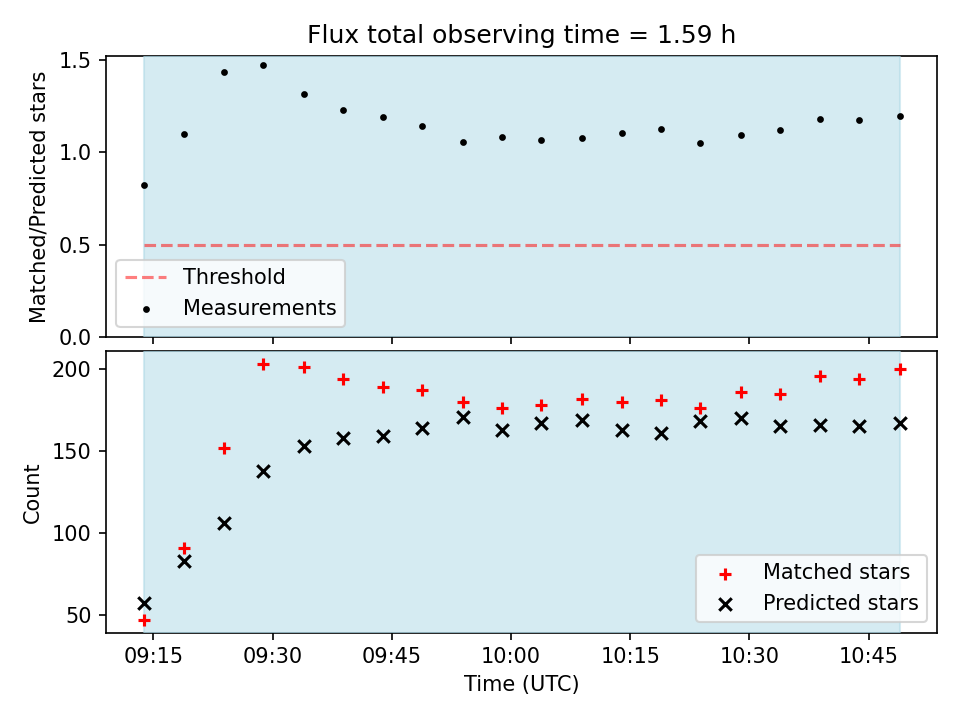 Flux total observing time = 1.59 h

Matched/Predicted stars

1.5
1.0
0.5
0.0

Threshold
Measurements

Count

200
150
100
50

Matched stars
Predicted stars

09:15 09:30 09:45 10:00 10:15 10:30 10:45

Time (UTC)